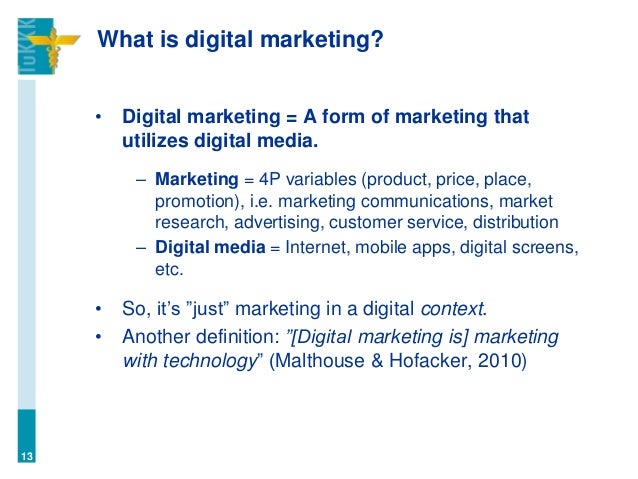 TuKKK

What is digital marketing?

• Digital marketing = A form of marketing that utilizes digital media.

– Marketing = 4P variables (product, price, place, promotion), i.e. marketing communications, market research, advertising, customer service, distribution
– Digital media = Internet, mobile apps, digital screens, etc.

• So, it's "just" marketing in a digital context.
• Another definition: "[Digital marketing is] marketing with technology" (Malthouse & Hofacker, 2010)

13